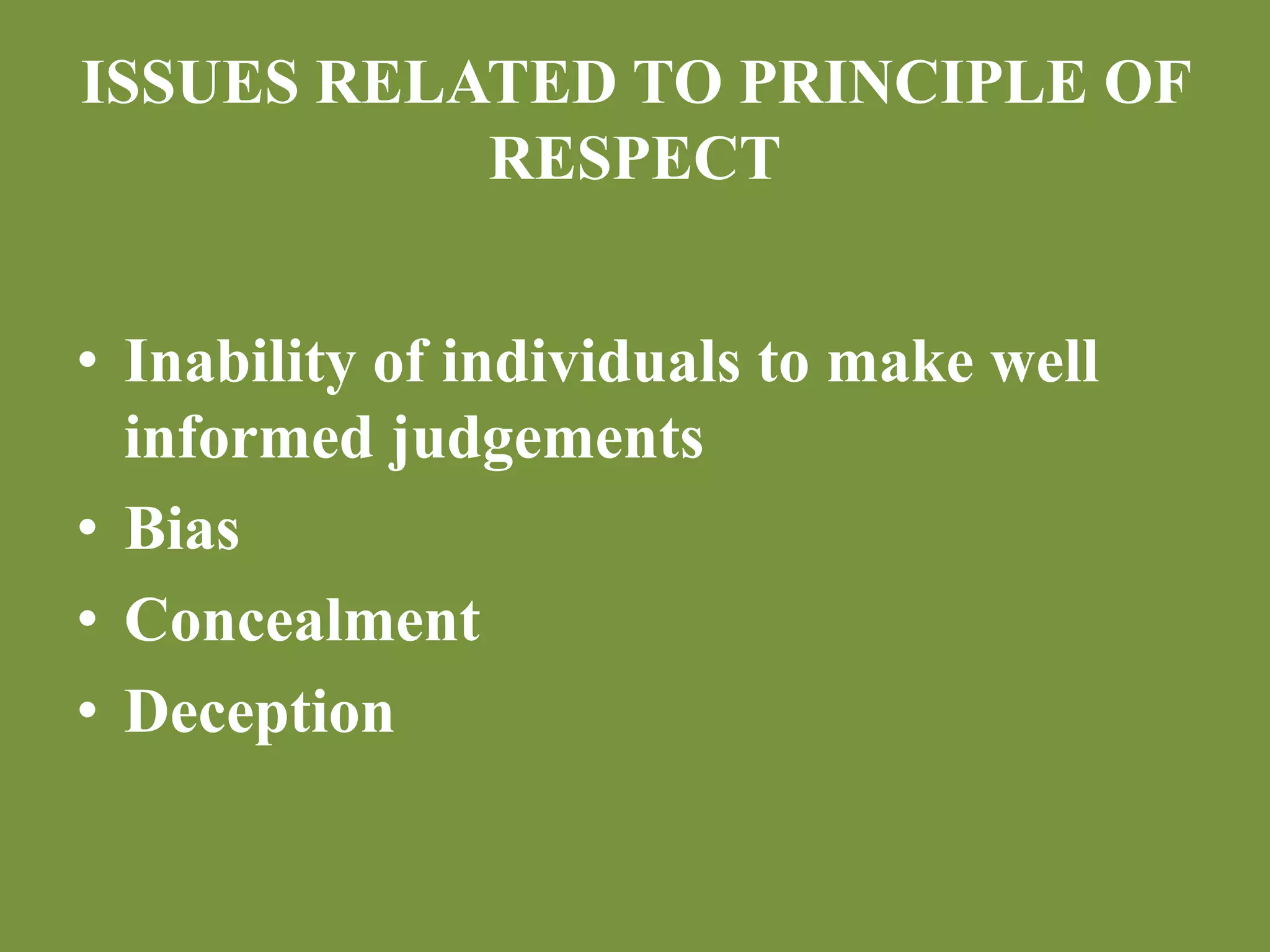 ISSUES RELATED TO PRINCIPLE OF RESPECT

• Inability of individuals to make well informed judgements
• Bias
• Concealment
• Deception